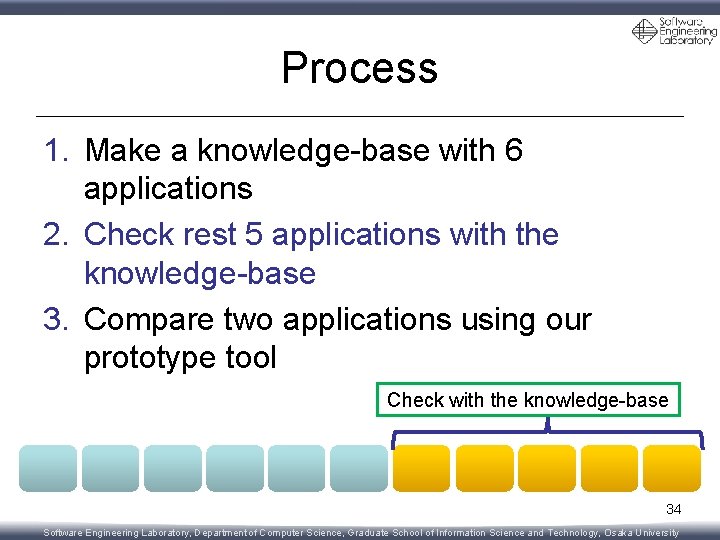 Software Engineering Laboratory

Process

1. Make a knowledge-base with 6 applications
2. Check rest 5 applications with the knowledge-base
3. Compare two applications using our prototype tool

Check with the knowledge-base

34

Software Engineering Laboratory, Department of Computer Science, Graduate School of Information Science and Technology, Osaka University